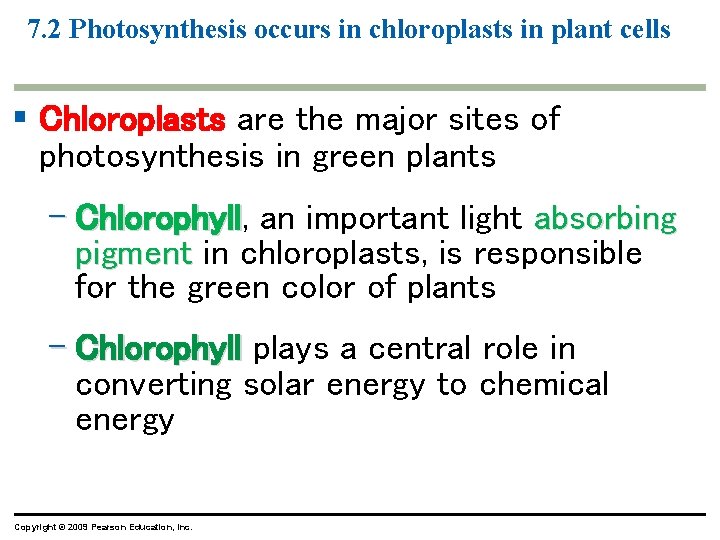 7.2 Photosynthesis occurs in chloroplasts in plant cells

▪ Chloroplasts are the major sites of photosynthesis in green plants

– Chlorophyll, an important light absorbing pigment in chloroplasts, is responsible for the green color of plants

– Chlorophyll plays a central role in converting solar energy to chemical energy

Copyright © 2009 Pearson Education, Inc.